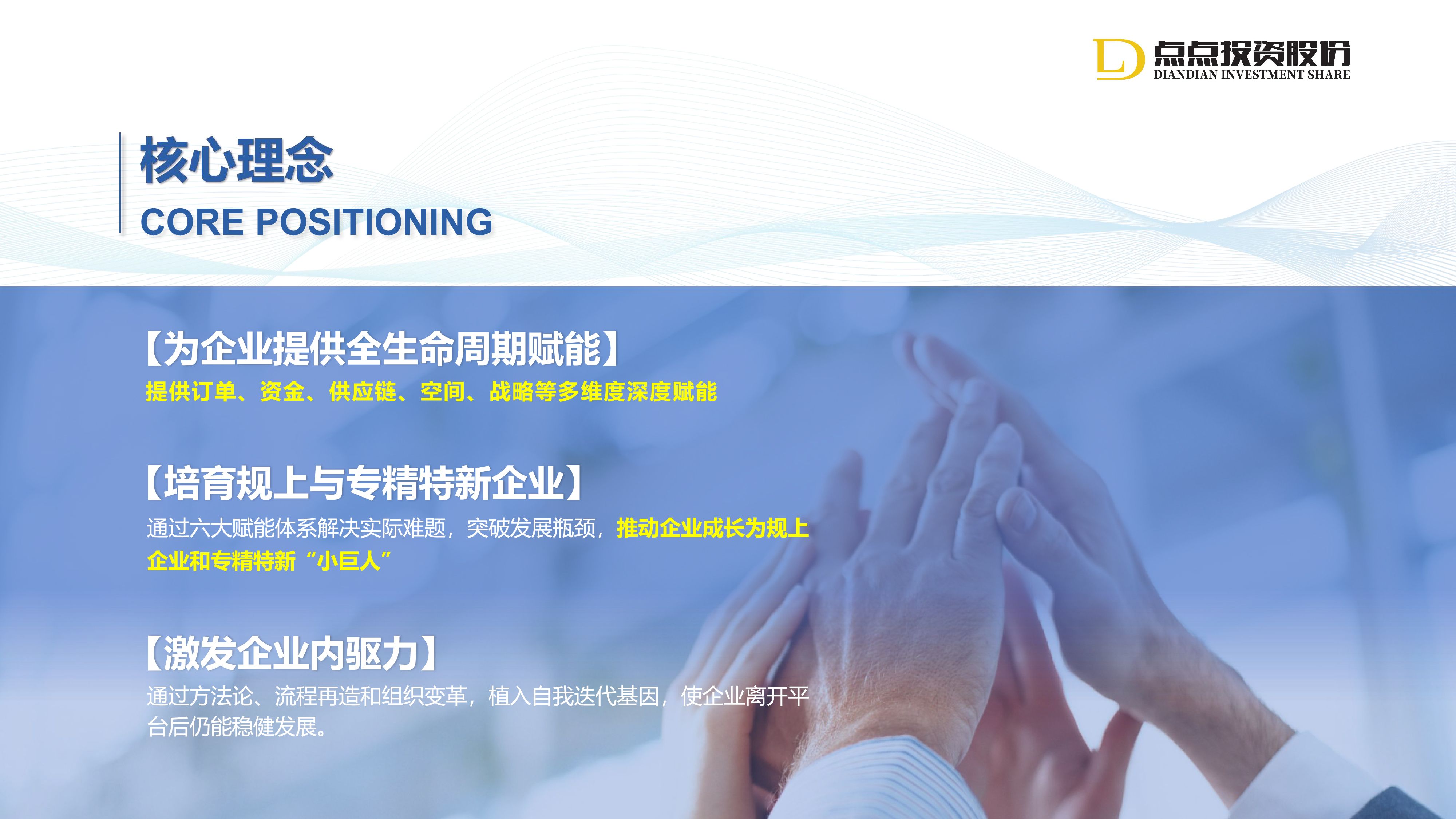 点点投资股份
DIANDIAN INVESTMENT SHARE

核心理念
CORE POSITIONING

【为企业提供全生命周期赋能】
提供订单、资金、供应链、空间、战略等多维度深度赋能

【培育规上与专精特新企业】
通过六大赋能体系解决实际难题，突破发展瓶颈，推动企业成长为规上企业和专精特新“小巨人”

【激发企业内驱力】
通过方法论、流程再造和组织变革，植入自我迭代基因，使企业离开平台后仍能稳健发展。